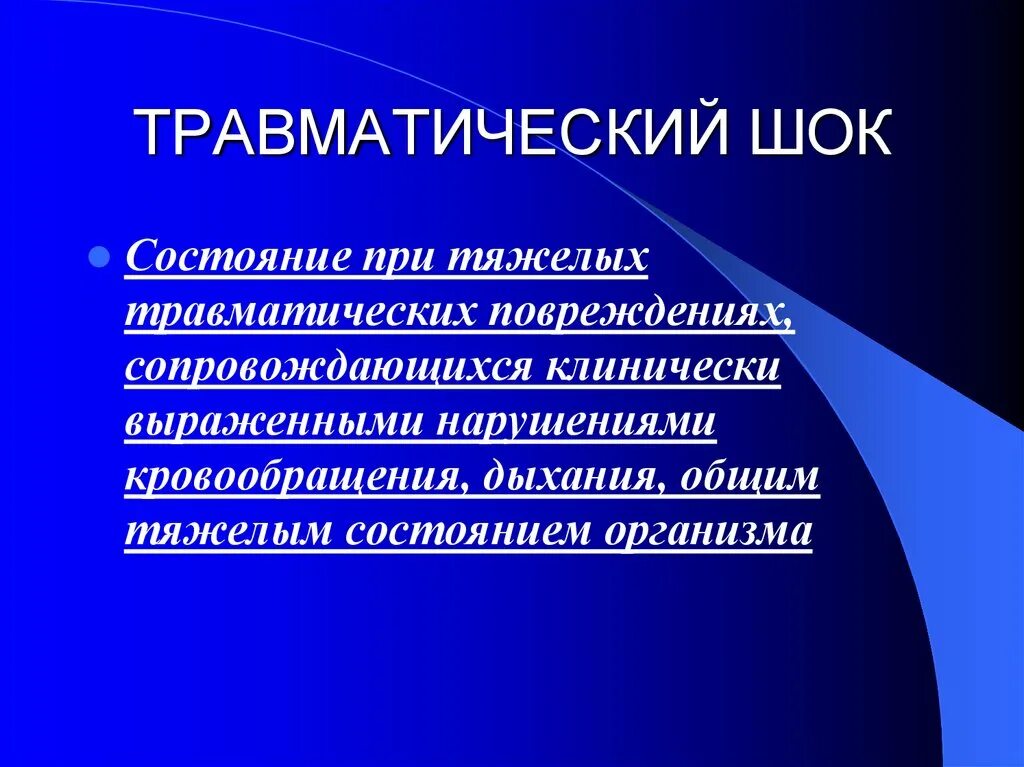 ТРАВМАТИЧЕСКИЙ ШОК

Состояние при тяжелых травматических повреждениях, сопровождающихся клинически выраженными нарушениями кровообращения, дыхания, общим тяжелым состоянием организма